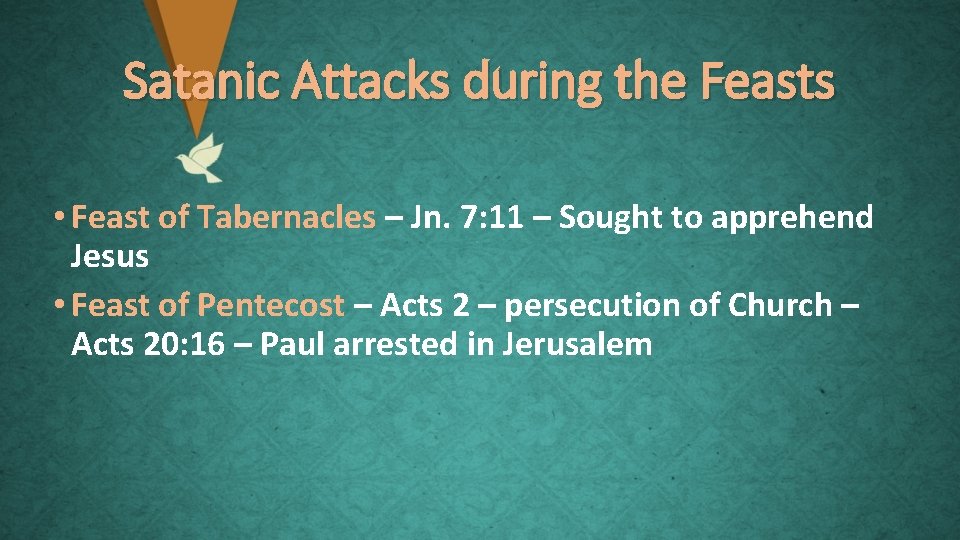 Satanic Attacks during the Feasts

• Feast of Tabernacles – Jn. 7:11 – Sought to apprehend Jesus

• Feast of Pentecost – Acts 2 – persecution of Church – Acts 20:16 – Paul arrested in Jerusalem